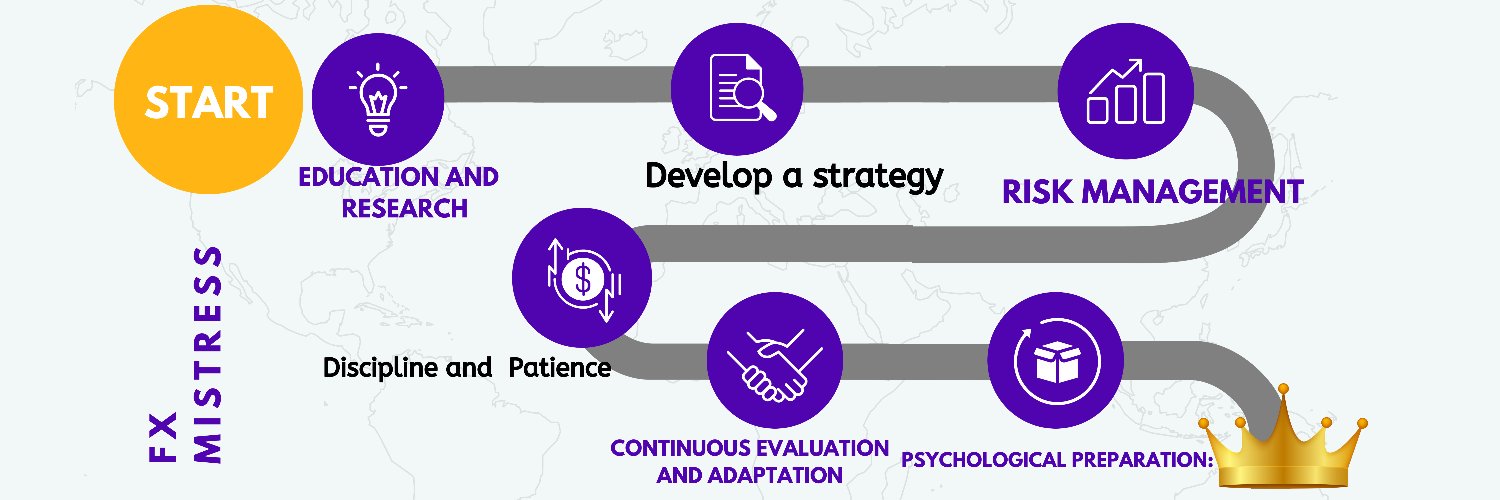 START

EDUCATION AND RESEARCH

Develop a strategy

RISK MANAGEMENT

Discipline and Patience

CONTINUOUS EVALUATION AND ADAPTATION

PSYCHOLOGICAL PREPARATION:

FX MISTRESS